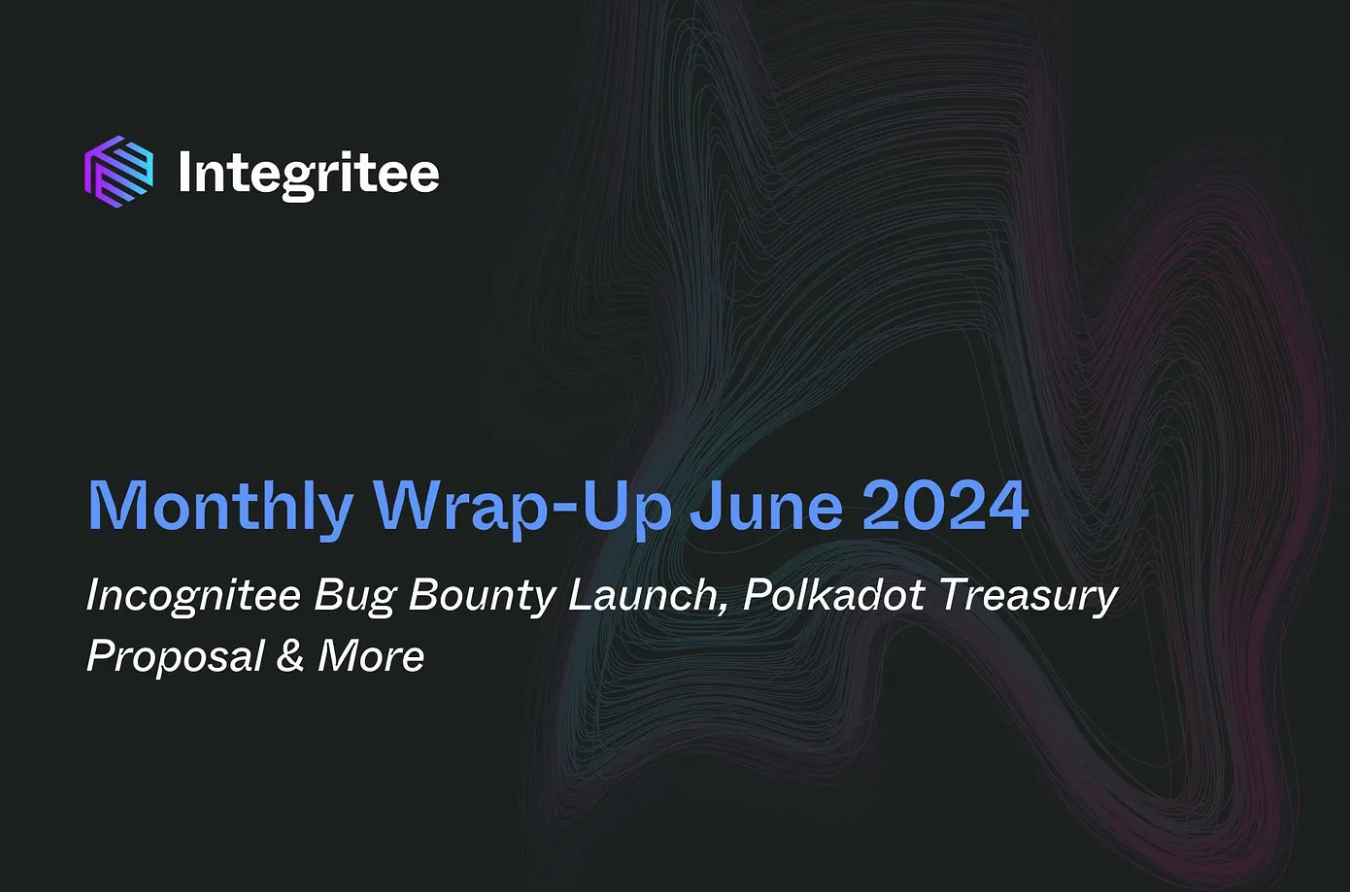 Integritee

Monthly Wrap-Up June 2024

Incognitee Bug Bounty Launch, Polkadot Treasury Proposal & More